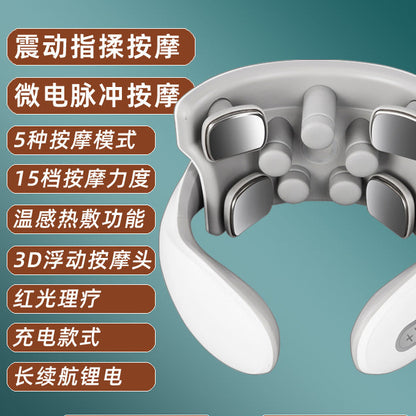 震动指揉按摩

微电脉冲按摩

5种按摩模式

15档按摩力度

温感热敷功能

3D浮动按摩头

红光理疗

充电款式

长续航锂电

+